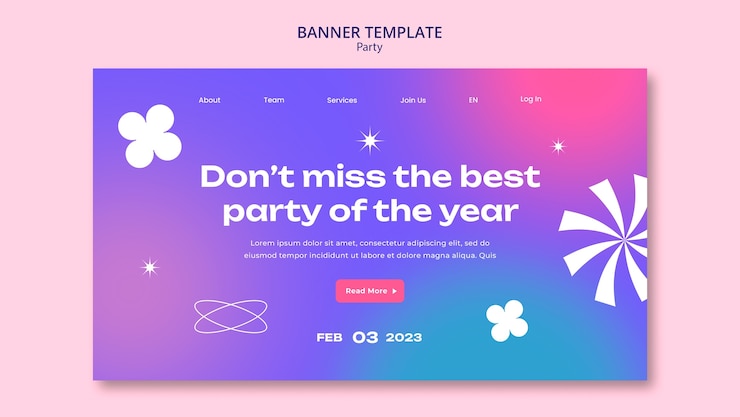 BANNER TEMPLATE
Party

About Team Services Join Us EN Log In

Don't miss the best party of the year

Lorem ipsum dolor sit amet, consectetur adipiscing elit, sed do eiusmod tempor incididunt ut labore et dolore magna aliqua. Quis

Read More

FEB 03 2023